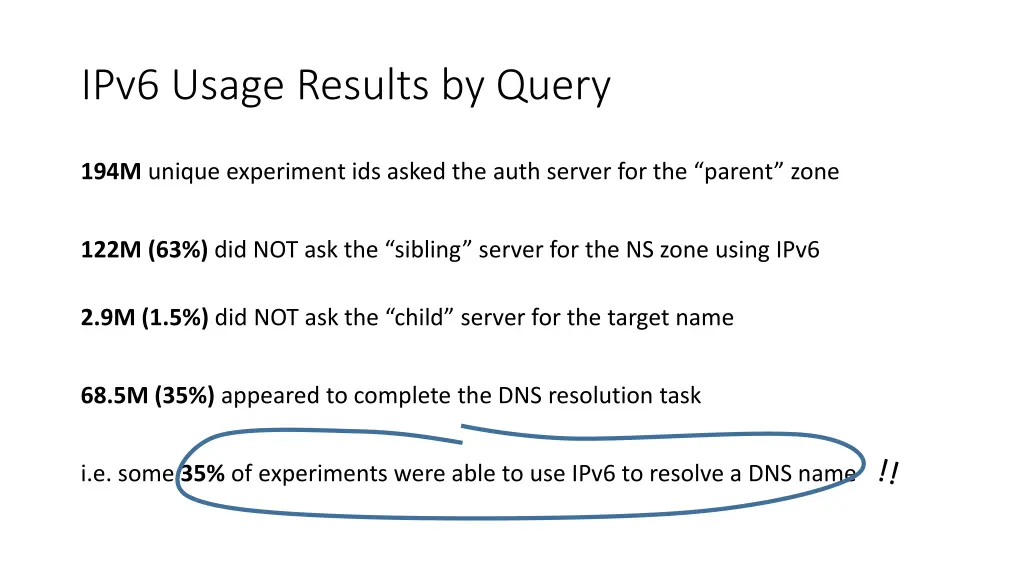 IPv6 Usage Results by Query

194M unique experiment ids asked the auth server for the “parent” zone

122M (63%) did NOT ask the “sibling” server for the NS zone using IPv6

2.9M (1.5%) did NOT ask the “child” server for the target name

68.5M (35%) appeared to complete the DNS resolution task

i.e. some 35% of experiments were able to use IPv6 to resolve a DNS name !!